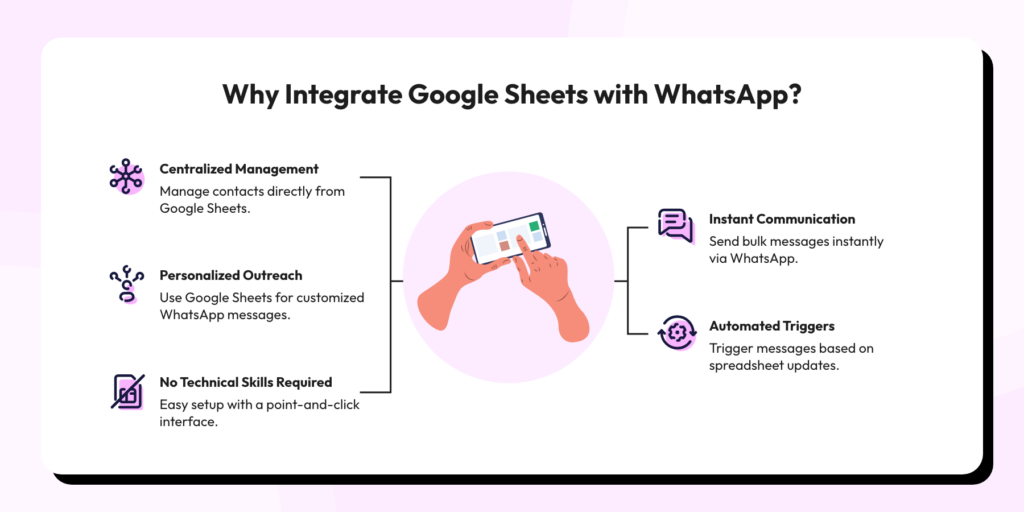 Why Integrate Google Sheets with WhatsApp?

Centralized Management
Manage contacts directly from Google Sheets.

Personalized Outreach
Use Google Sheets for customized WhatsApp messages.

No Technical Skills Required
Easy setup with a point-and-click interface.

Instant Communication
Send bulk messages instantly via WhatsApp.

Automated Triggers
Trigger messages based on spreadsheet updates.